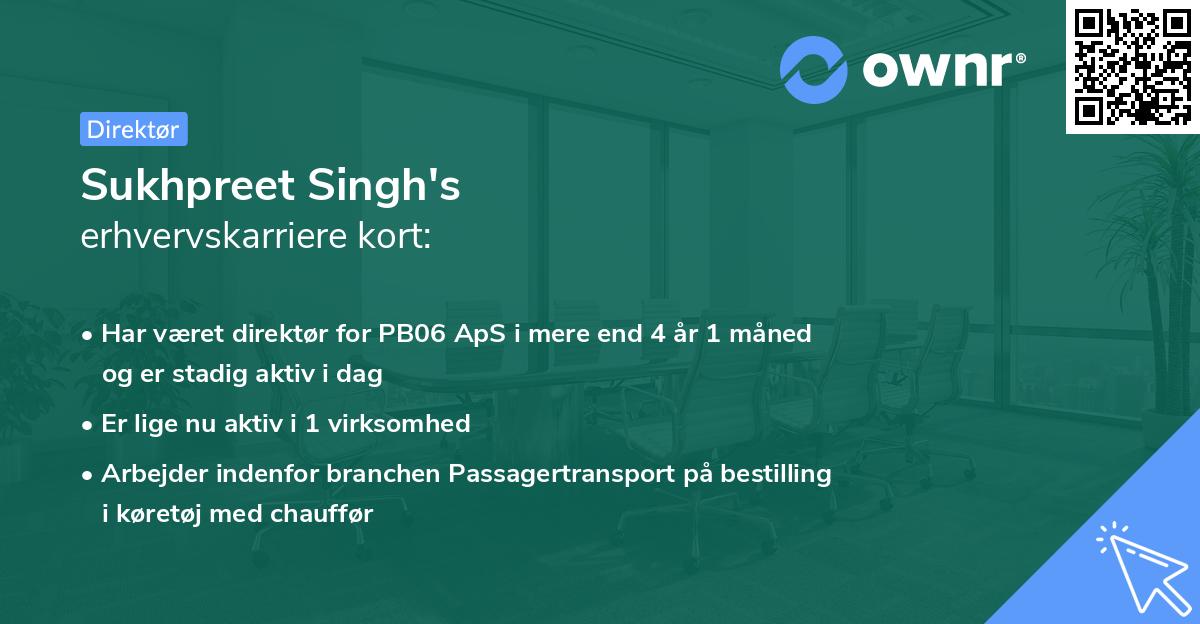 ownr®

Direktør

Sukhpreet Singh's
erhvervskarriere kort:

• Har været direktør for PB06 ApS i mere end 4 år 1 måned og er stadig aktiv i dag

• Er lige nu aktiv i 1 virksomhed

• Arbejder indenfor branchen Passagertransport på bestilling i køretøj med chauffør